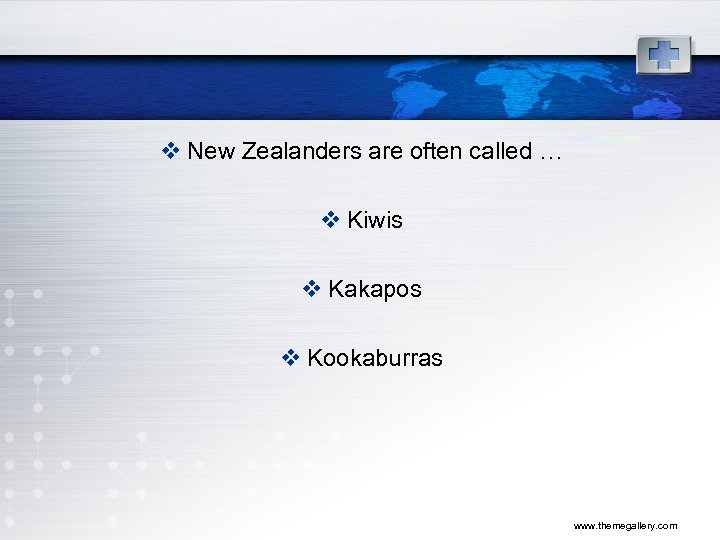 ❖ New Zealanders are often called …

❖ Kiwis

❖ Kakapos

❖ Kookaburras

www.themegallery.com